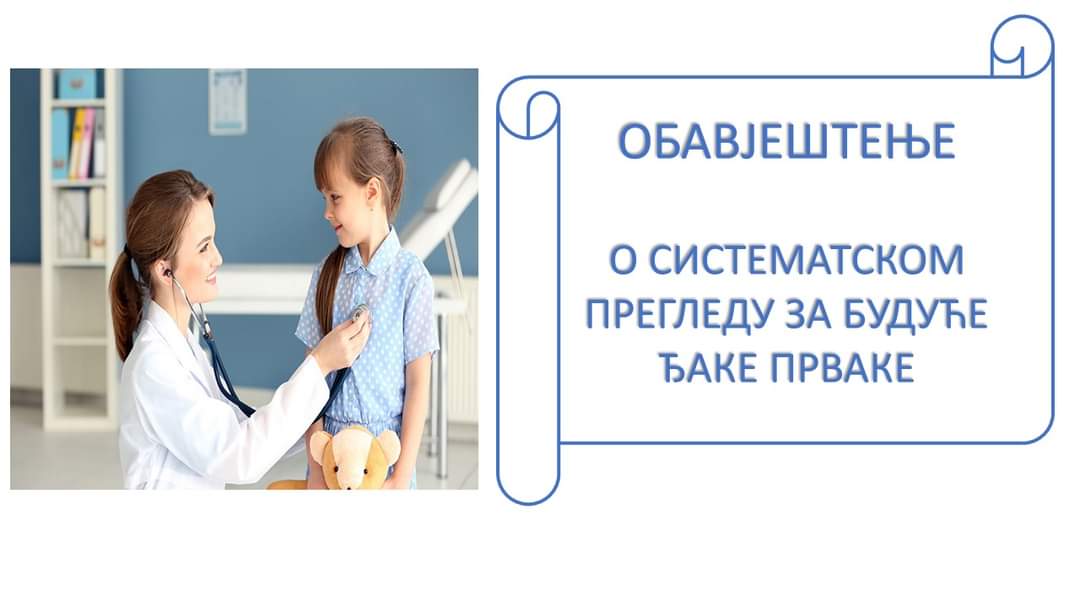 ОБАВЈЕШТЕЊЕ

О СИСТЕМАТСКОМ ПРЕГЛЕДУ ЗА БУДУЋЕ ЂАКЕ ПРВАКЕ